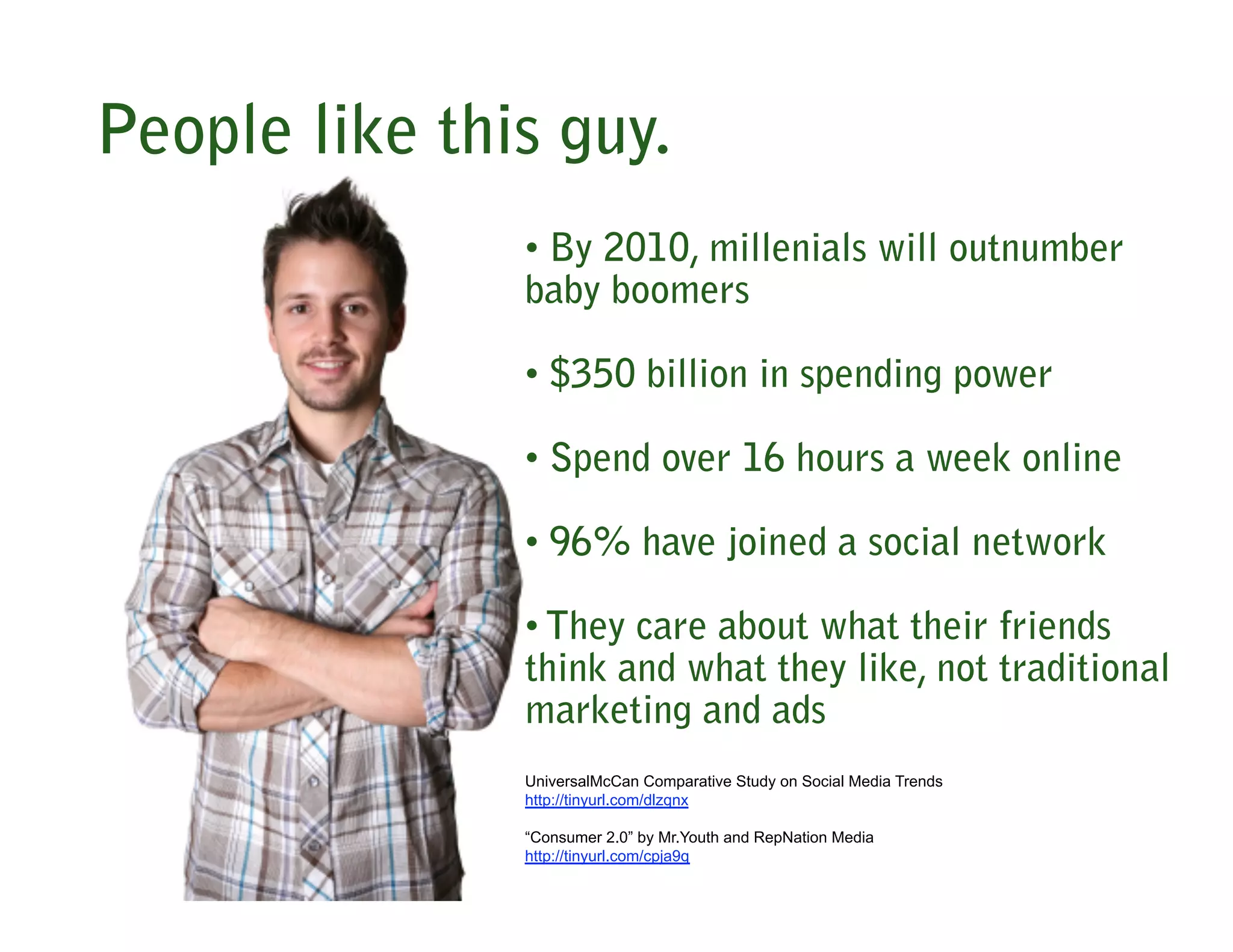 People like this guy.

• By 2010, millenials will outnumber baby boomers

• $350 billion in spending power

• Spend over 16 hours a week online

• 96% have joined a social network

• They care about what their friends think and what they like, not traditional marketing and ads

UniversalMcCan Comparative Study on Social Media Trends
http://tinyurl.com/dlzqnx

“Consumer 2.0” by Mr.Youth and RepNation Media
http://tinyurl.com/cpja9q